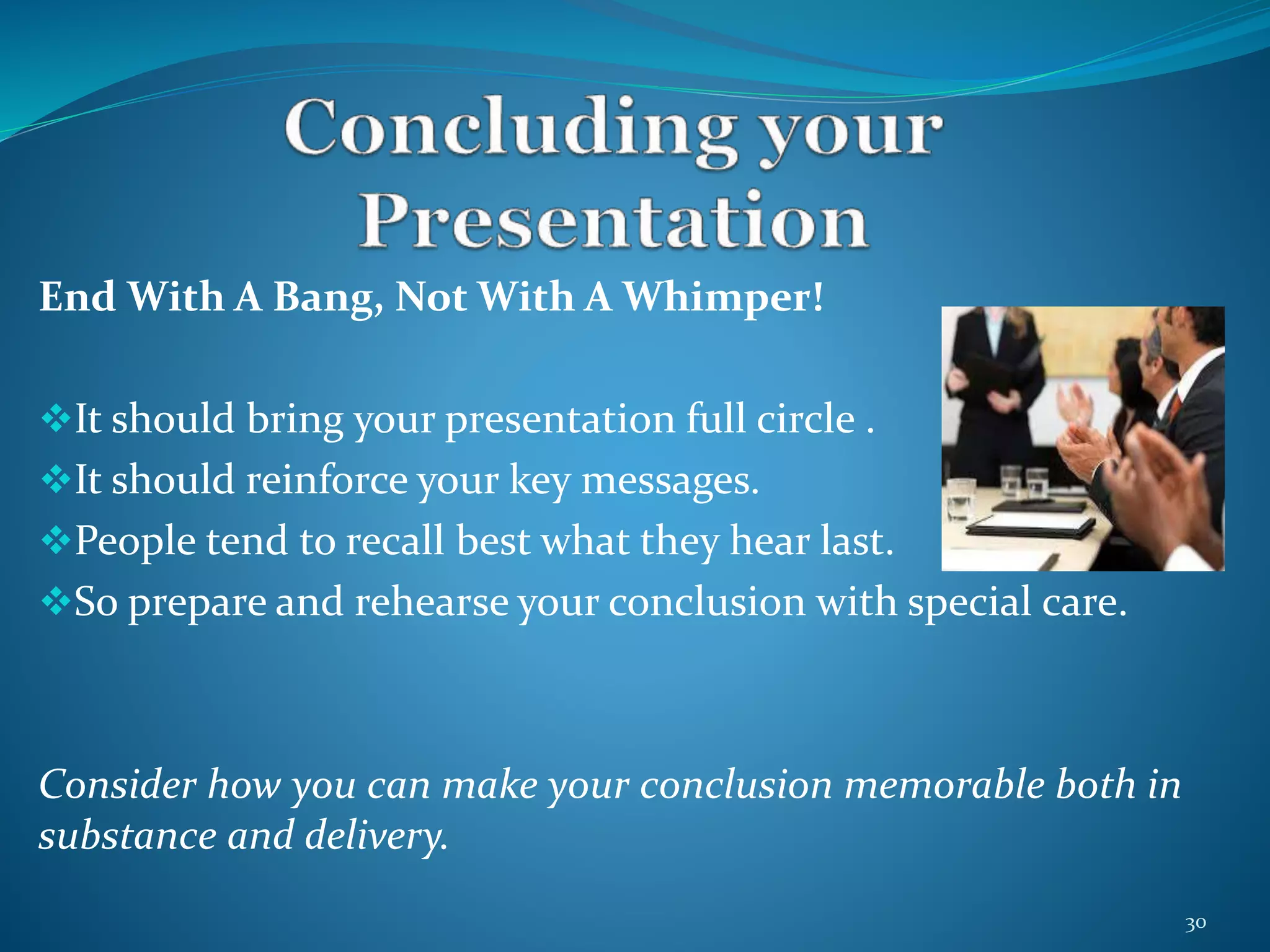 Concluding your Presentation

End With A Bang, Not With A Whimper!

❖It should bring your presentation full circle .
❖It should reinforce your key messages.
❖People tend to recall best what they hear last.
❖So prepare and rehearse your conclusion with special care.

Consider how you can make your conclusion memorable both in substance and delivery.

30